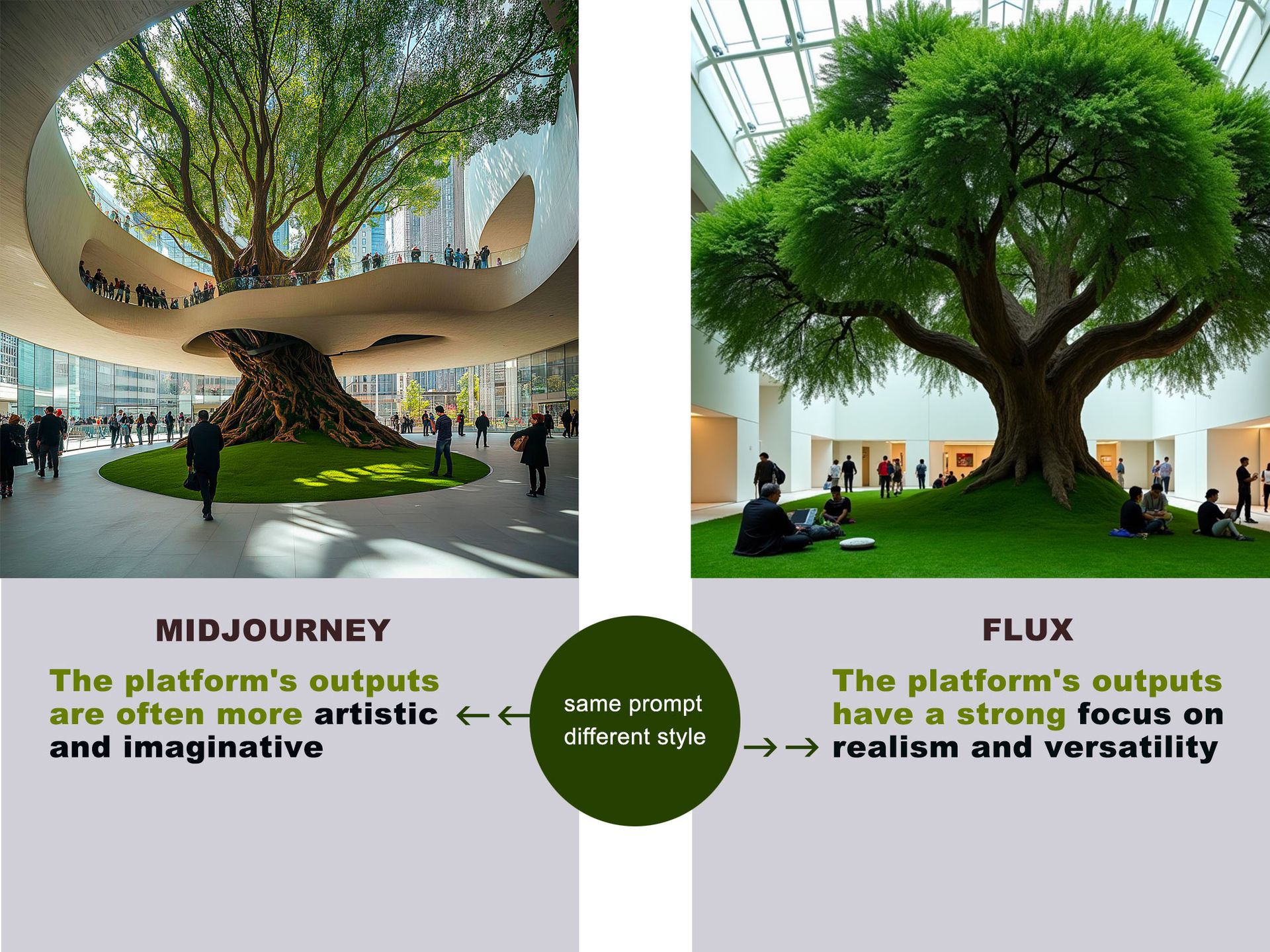 MIDJOURNEY

The platform's outputs are often more artistic and imaginative

same prompt
different style

FLUX

The platform's outputs have a strong focus on realism and versatility